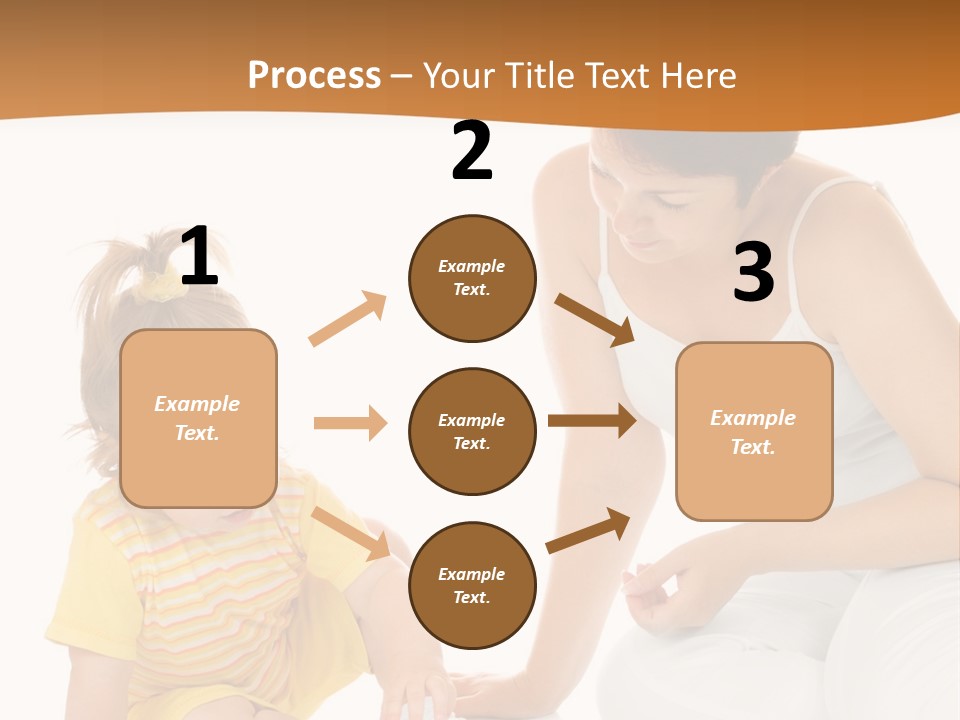 Process – Your Title Text Here

1

Example Text.

2

Example Text.

Example Text.

Example Text.

3

Example Text.